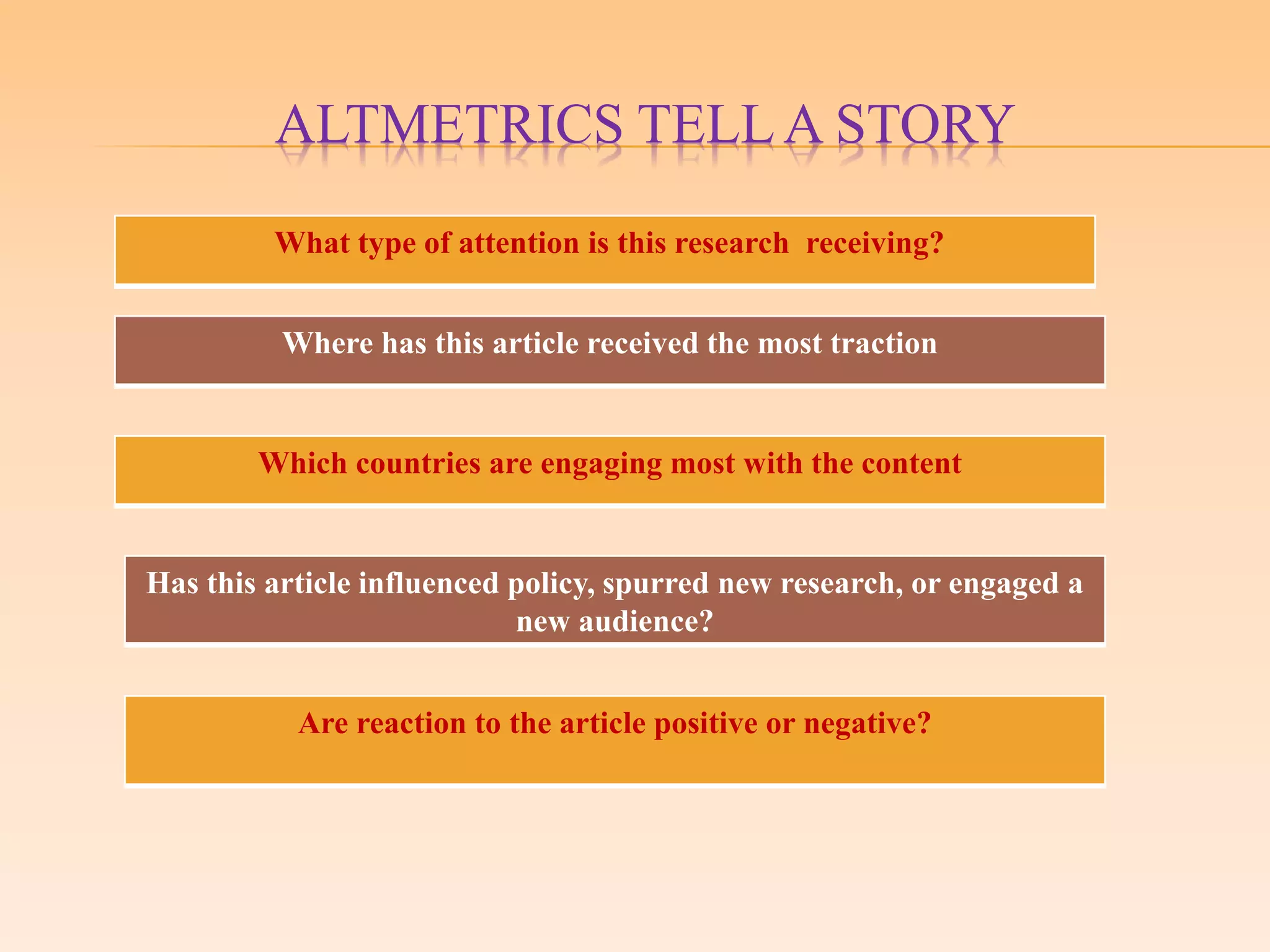 ALTMETRICS TELL A STORY

What type of attention is this research receiving?

Where has this article received the most traction

Which countries are engaging most with the content

Has this article influenced policy, spurred new research, or engaged a new audience?

Are reaction to the article positive or negative?